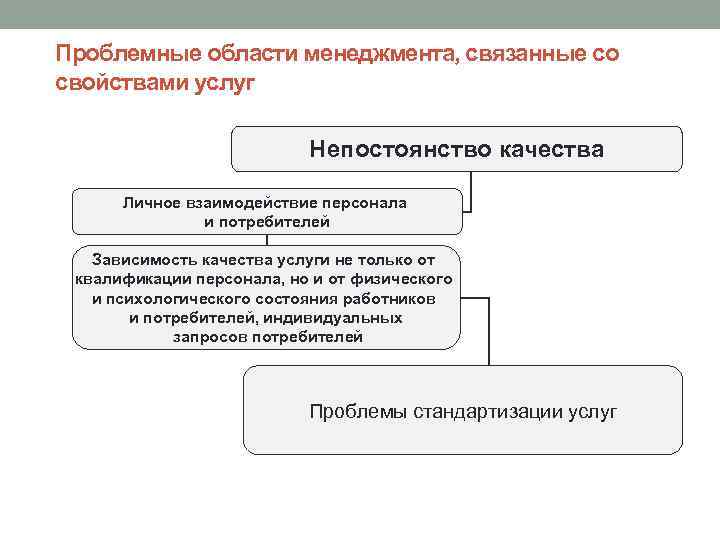 Проблемные области менеджмента, связанные со свойствами услуг

Непостоянство качества

Личное взаимодействие персонала и потребителей

Зависимость качества услуги не только от квалификации персонала, но и от физического и психологического состояния работников и потребителей, индивидуальных запросов потребителей

Проблемы стандартизации услуг